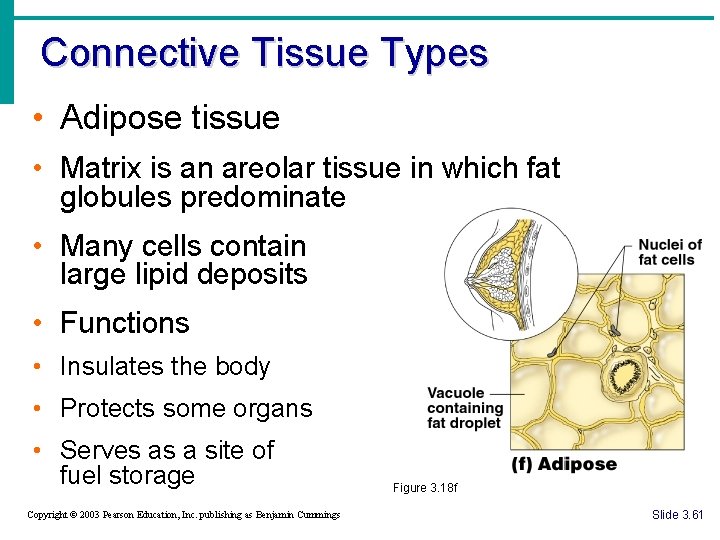 Connective Tissue Types

• Adipose tissue
• Matrix is an areolar tissue in which fat globules predominate
• Many cells contain large lipid deposits
• Functions
• Insulates the body
• Protects some organs
• Serves as a site of fuel storage

Nuclei of fat cells

Vacuole containing fat droplet

(f) Adipose

Figure 3.18f

Copyright © 2003 Pearson Education, Inc. publishing as Benjamin Cummings

Slide 3.61